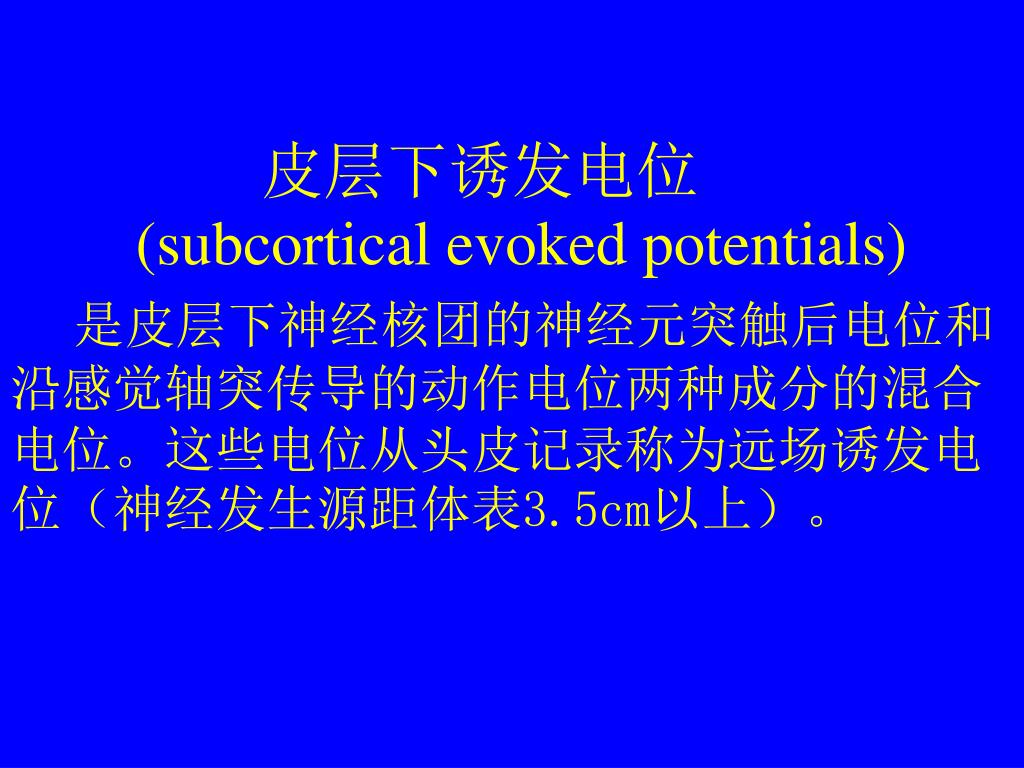 皮层下诱发电位
(subcortical evoked potentials)

是皮层下神经核团的神经元突触后电位和沿感觉轴突传导的动作电位两种成分的混合电位。这些电位从头皮记录称为远场诱发电位（神经发生源距体表3.5cm以上）。